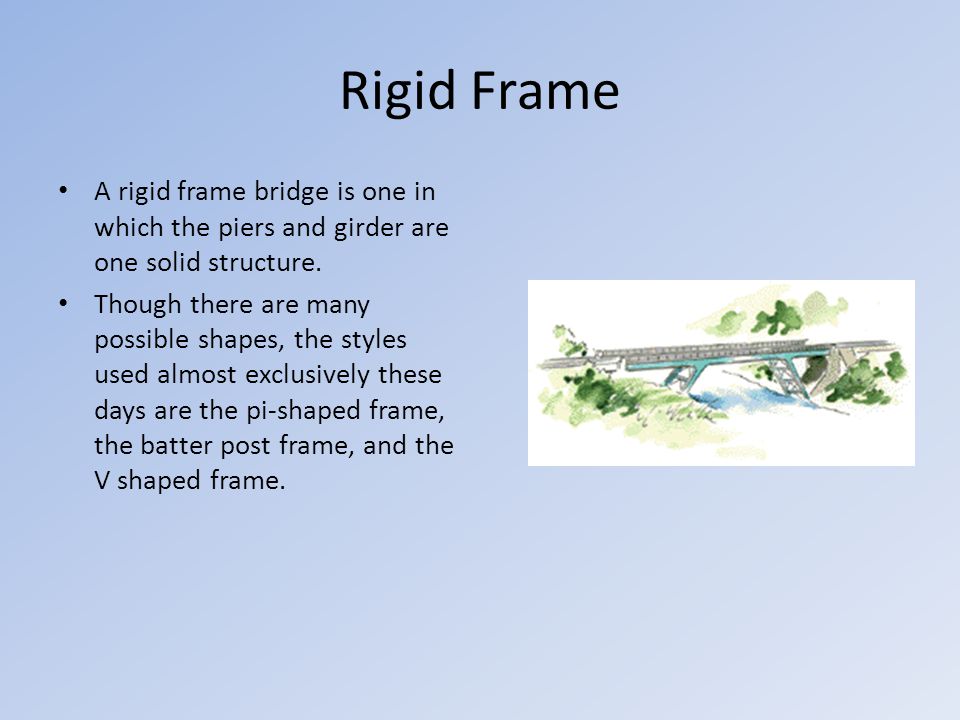 Rigid Frame

• A rigid frame bridge is one in which the piers and girder are one solid structure.
• Though there are many possible shapes, the styles used almost exclusively these days are the pi-shaped frame, the batter post frame, and the V shaped frame.